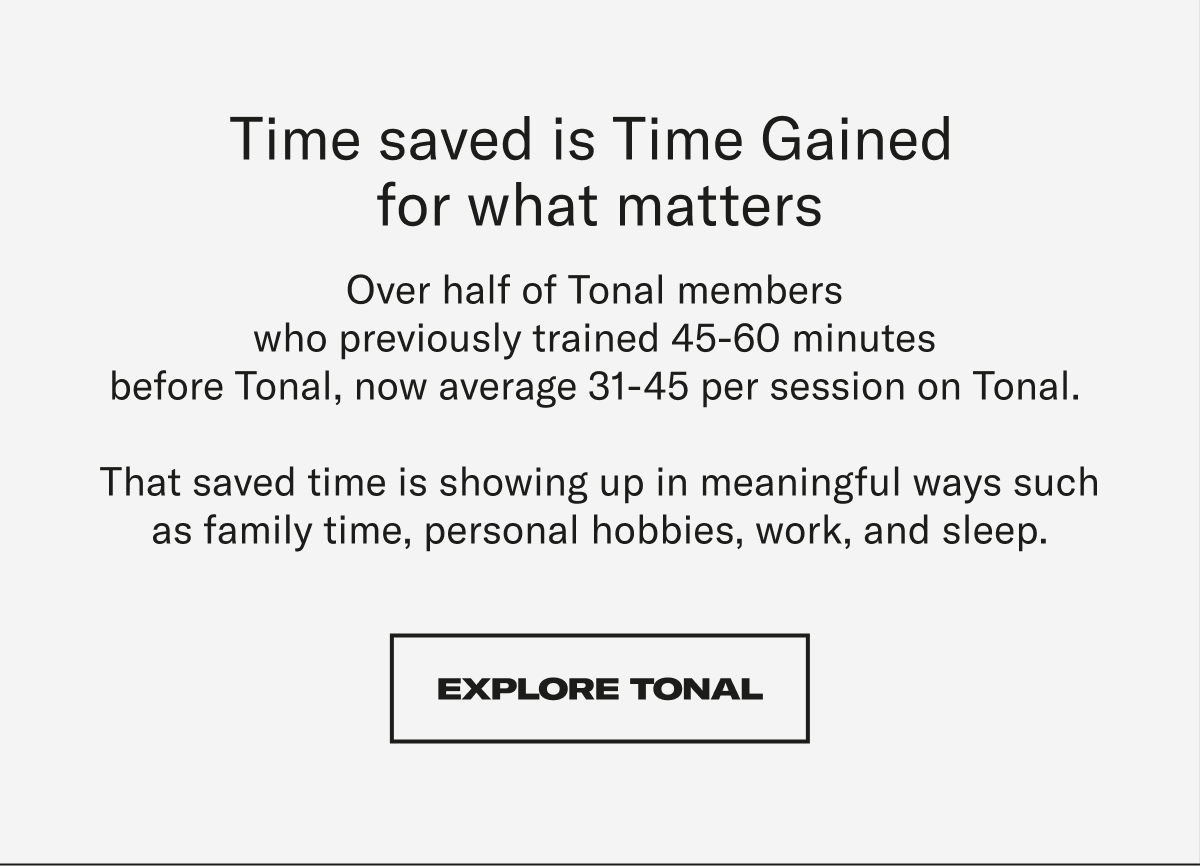 Time saved is Time Gained for what matters

Over half of Tonal members who previously trained 45-60 minutes before Tonal, now average 31-45 per session on Tonal.

That saved time is showing up in meaningful ways such as family time, personal hobbies, work, and sleep.

EXPLORE TONAL